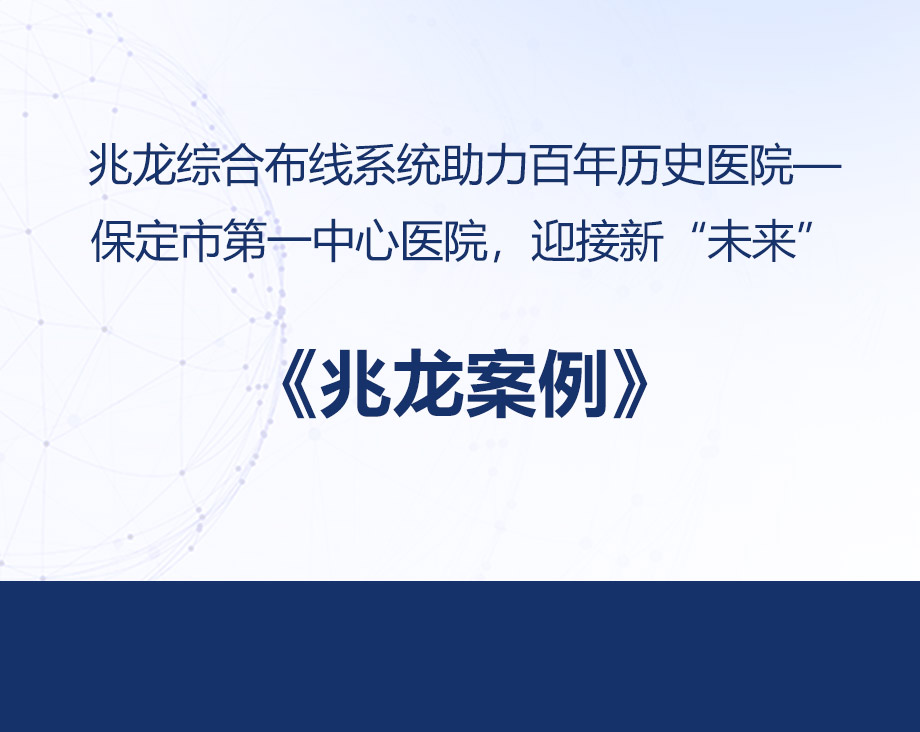 兆龙综合布线系统助力百年历史医院—保定市第一中心医院，迎接新“未来”

《兆龙案例》